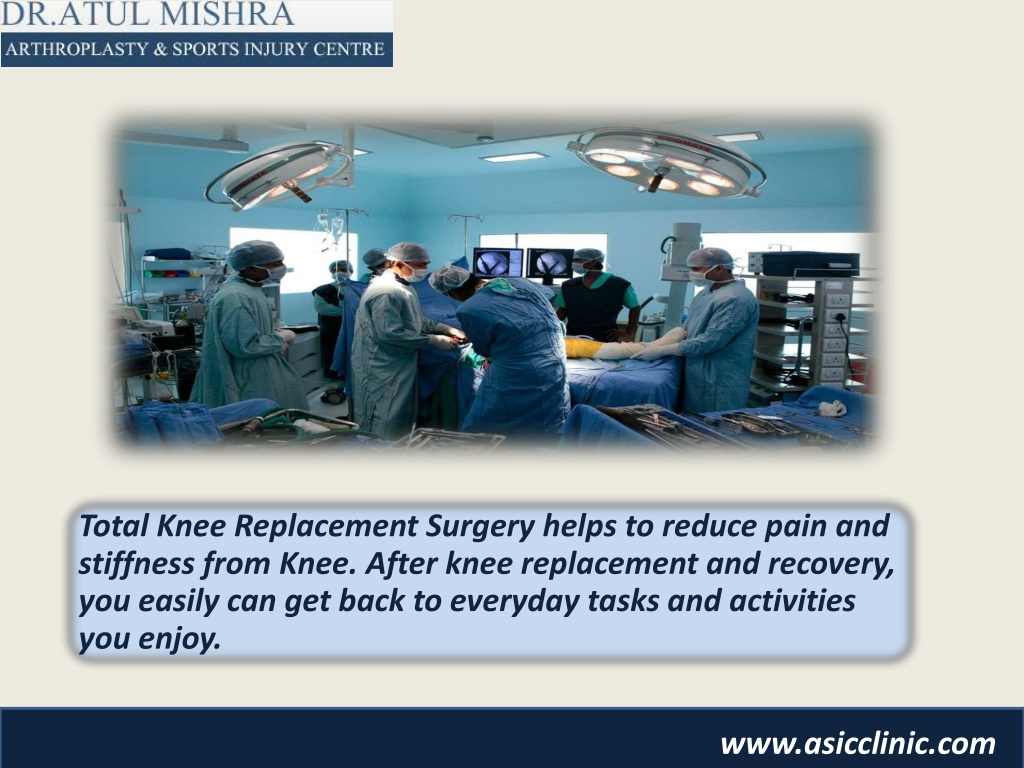 DR.ATUL MISHRA
ARTHROPLASTY & SPORTS INJURY CENTRE

Total Knee Replacement Surgery helps to reduce pain and stiffness from Knee. After knee replacement and recovery, you easily can get back to everyday tasks and activities you enjoy.

www.asicclinic.com